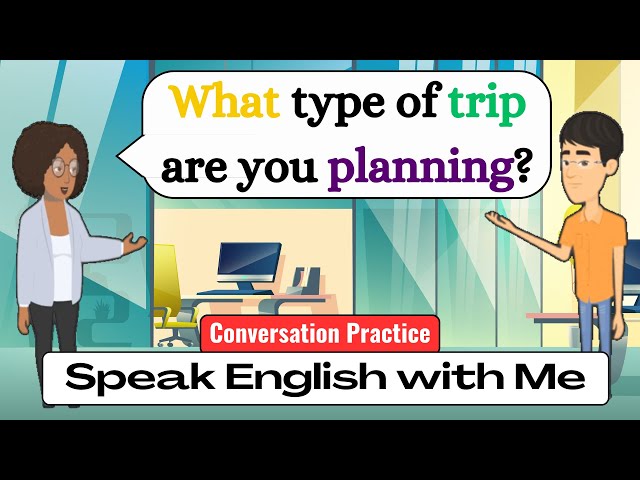 What type of trip are you planning?

Conversation Practice

Speak English with Me